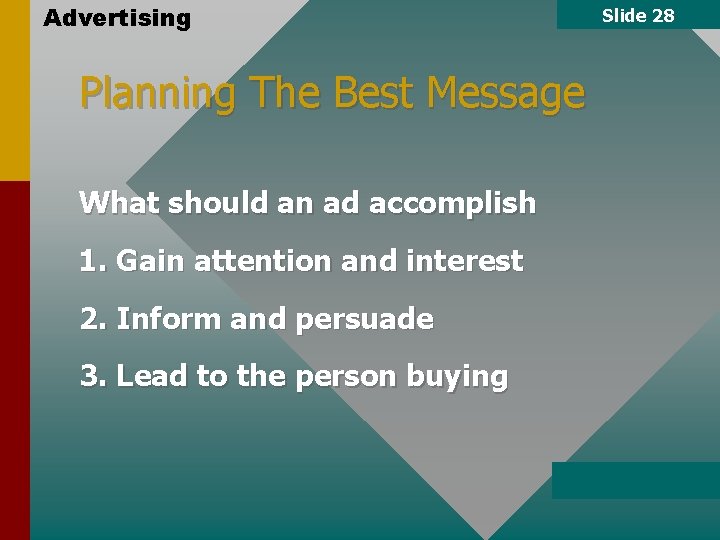 Advertising

Slide 28

Planning The Best Message

What should an ad accomplish

1. Gain attention and interest

2. Inform and persuade

3. Lead to the person buying